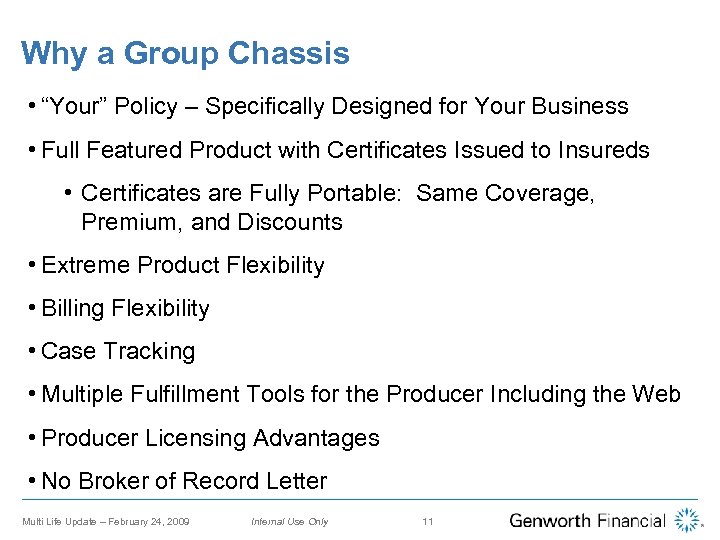 Why a Group Chassis

• “Your” Policy – Specifically Designed for Your Business

• Full Featured Product with Certificates Issued to Insureds

• Certificates are Fully Portable: Same Coverage, Premium, and Discounts

• Extreme Product Flexibility

• Billing Flexibility

• Case Tracking

• Multiple Fulfillment Tools for the Producer Including the Web

• Producer Licensing Advantages

• No Broker of Record Letter

Multi Life Update – February 24, 2009 Internal Use Only 11 Genworth Financial